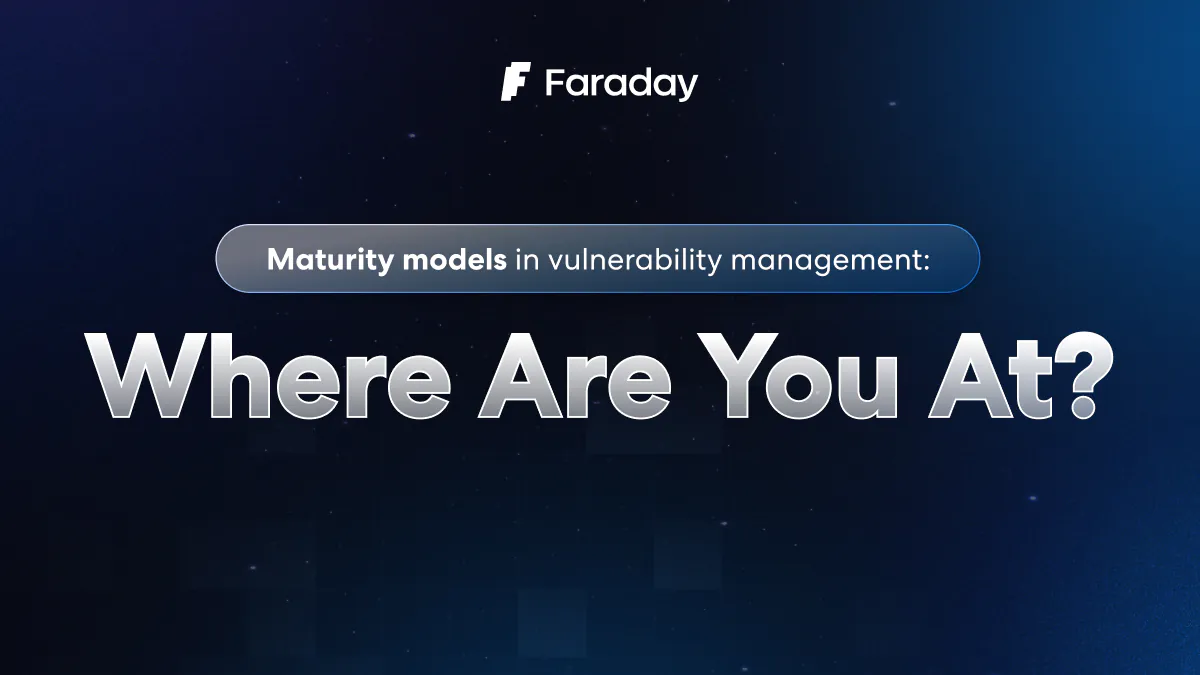 Faraday

Maturity models in vulnerability management:

Where Are You At?